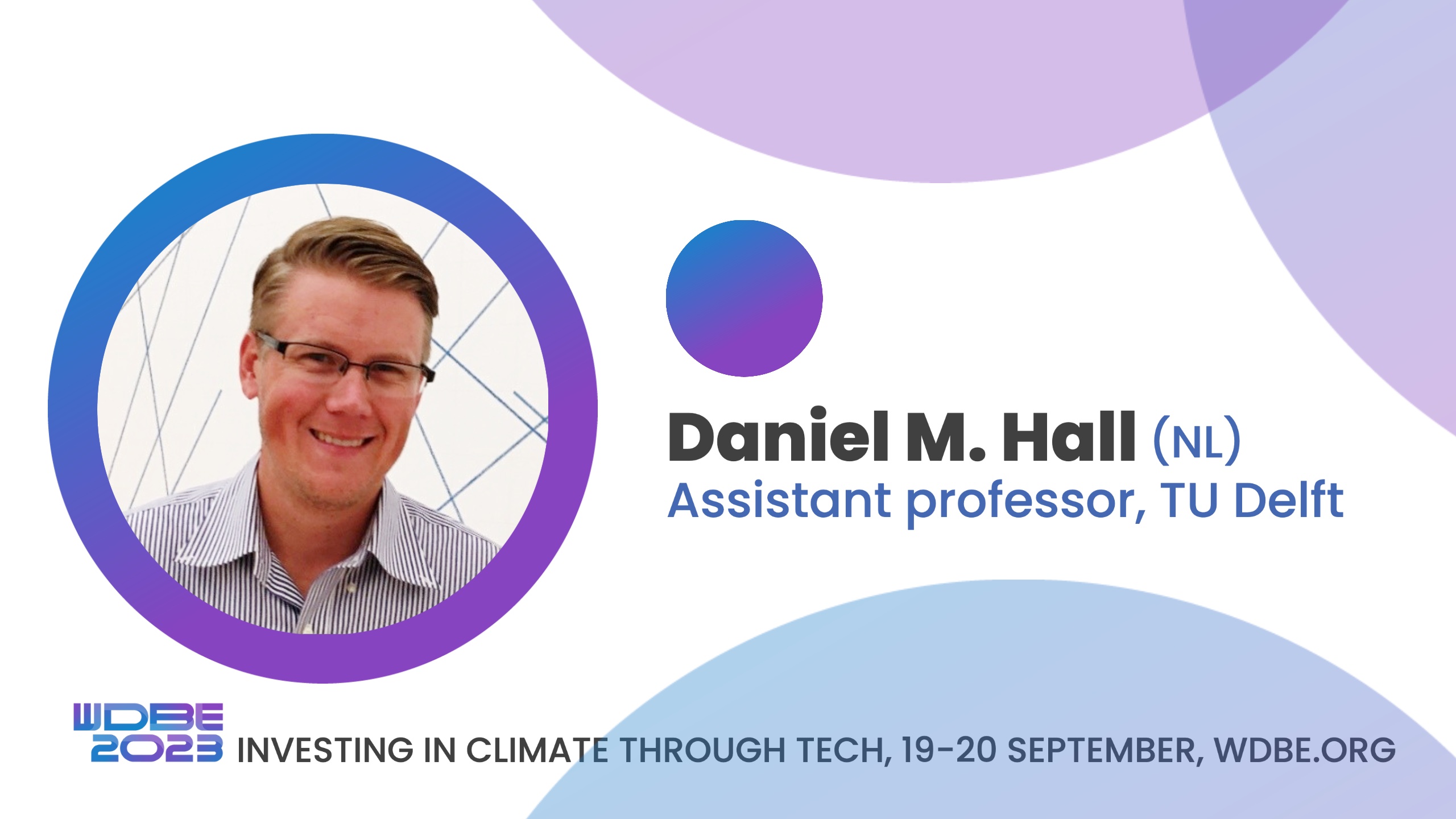 Daniel M. Hall (NL)
Assistant professor, TU Delft

WDBE 2023 INVESTING IN CLIMATE THROUGH TECH, 19-20 SEPTEMBER, WDBE.ORG